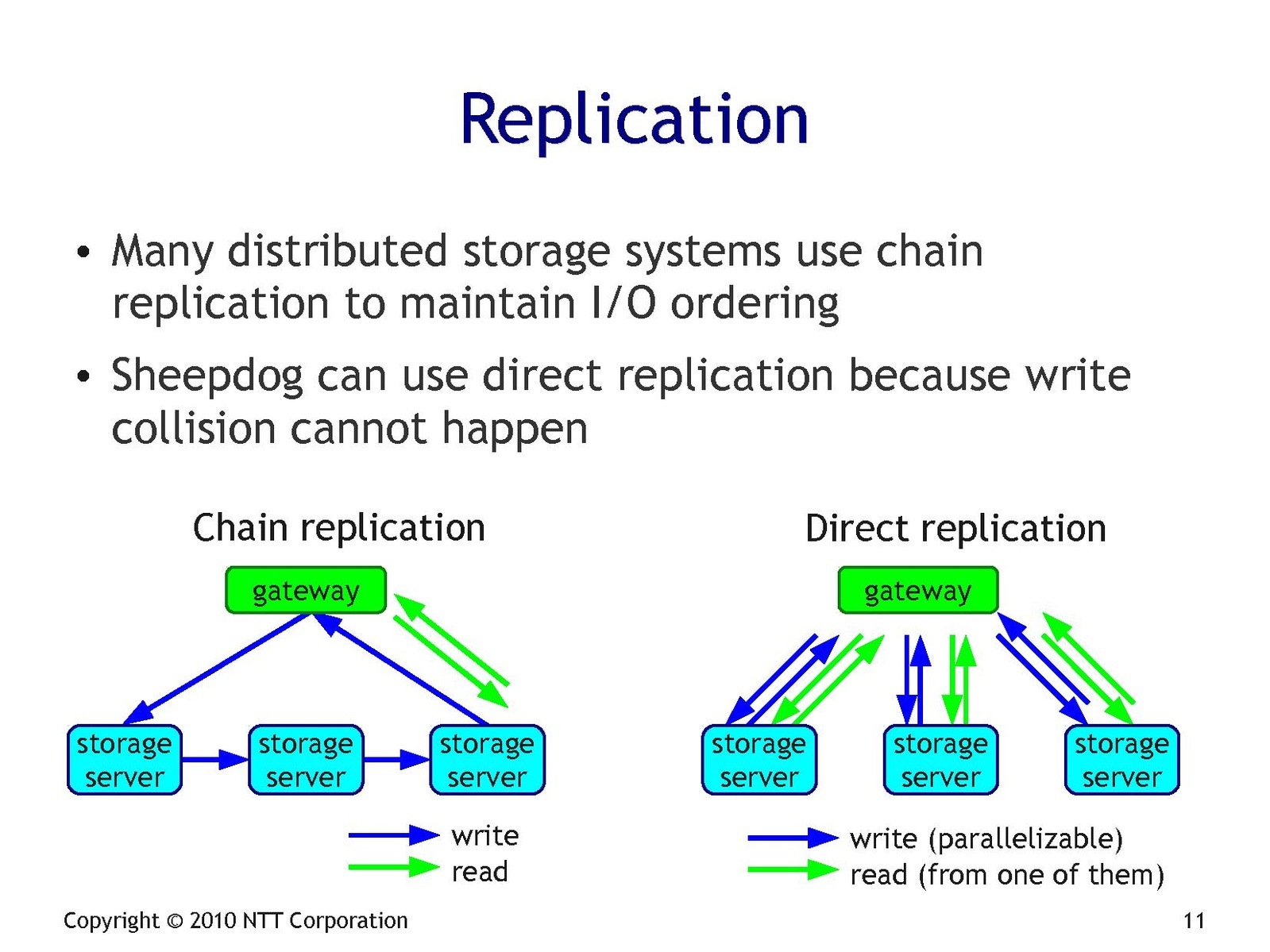 Replication

• Many distributed storage systems use chain replication to maintain I/O ordering

• Sheepdog can use direct replication because write collision cannot happen

Chain replication

gateway

storage server

storage server

storage server

write

read

Direct replication

gateway

storage server

storage server

storage server

write (parallelizable)

read (from one of them)

Copyright © 2010 NTT Corporation

11